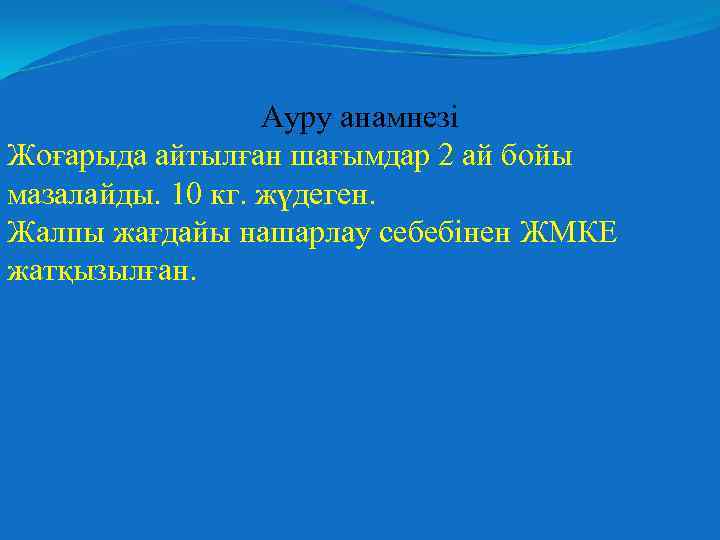 Ауру анамнезі

Жоғарыда айтылған шағымдар 2 ай бойы мазалайды. 10 кг. жүдеген.
Жалпы жағдайы нашарлау себебінен ЖМКЕ жатқызылған.